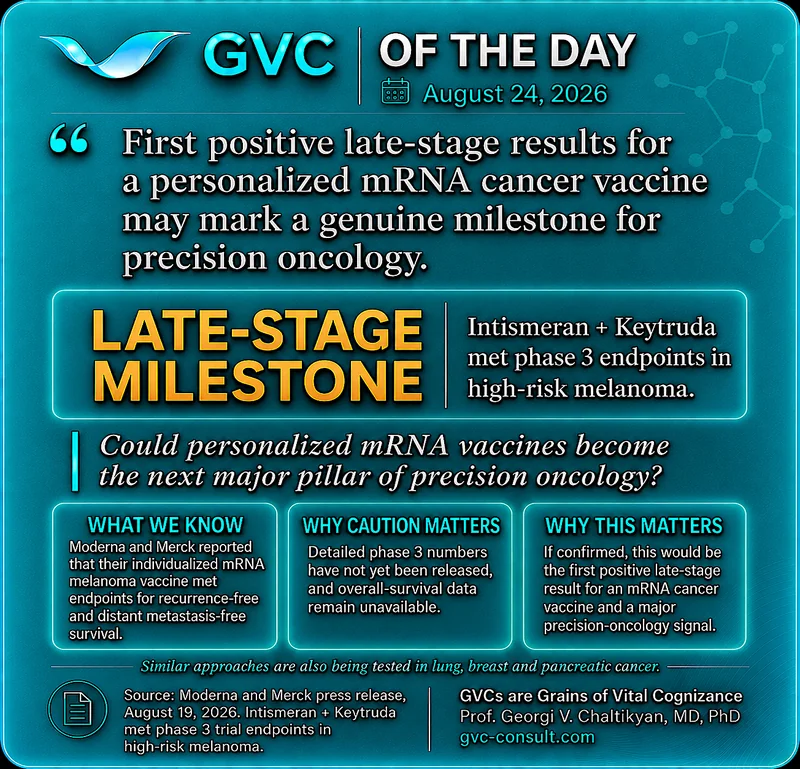 GVC | OF THE DAY
August 24, 2026

“ First positive late-stage results for a personalized mRNA cancer vaccine may mark a genuine milestone for precision oncology.

LATE-STAGE MILESTONE

Intismeran + Keytruda met phase 3 endpoints in high-risk melanoma.

Could personalized mRNA vaccines become the next major pillar of precision oncology?

WHAT WE KNOW
Moderna and Merck reported that their individualized mRNA melanoma vaccine met endpoints for recurrence-free and distant metastasis-free survival.

WHY CAUTION MATTERS
Detailed phase 3 numbers have not yet been released, and overall-survival data remain unavailable.

WHY THIS MATTERS
If confirmed, this would be the first positive late-stage result for an mRNA cancer vaccine and a major precision-oncology signal.

Similar approaches are also being tested in lung, breast and pancreatic cancer.

Source: Moderna and Merck press release, August 19, 2026. Intismeran + Keytruda met phase 3 trial endpoints in high-risk melanoma.

GVCs are Grains of Vital Cognizance
Prof. Georgi V. Chaltikyan, MD, PhD
gvc-consult.com